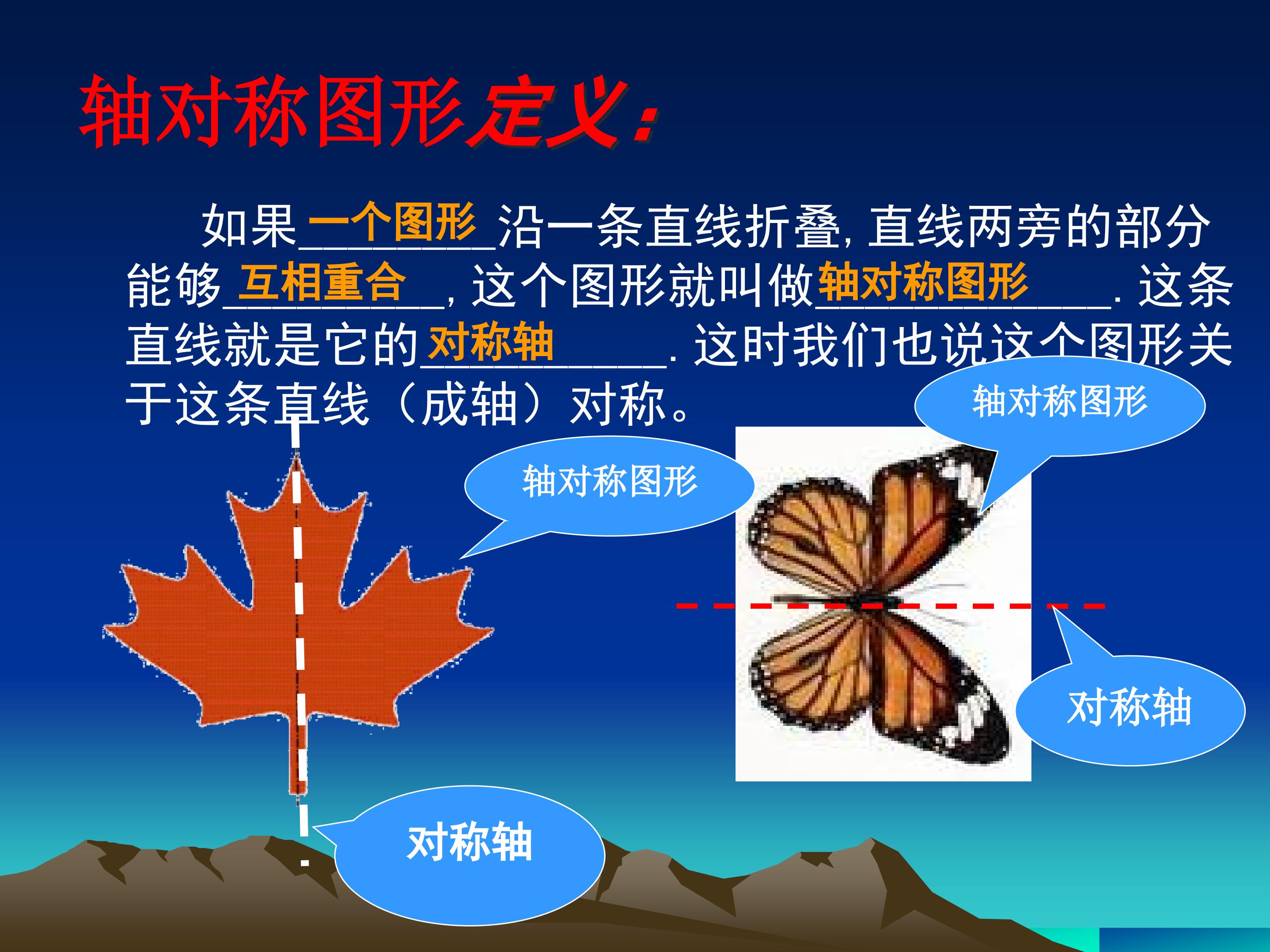 轴对称图形定义:

如果一个图形沿一条直线折叠,直线两旁的部分能够互相重合,这个图形就叫做轴对称图形.这条直线就是它的对称轴.这时我们也说这个图形关于这条直线(成轴)对称。

轴对称图形

轴对称图形

对称轴

对称轴